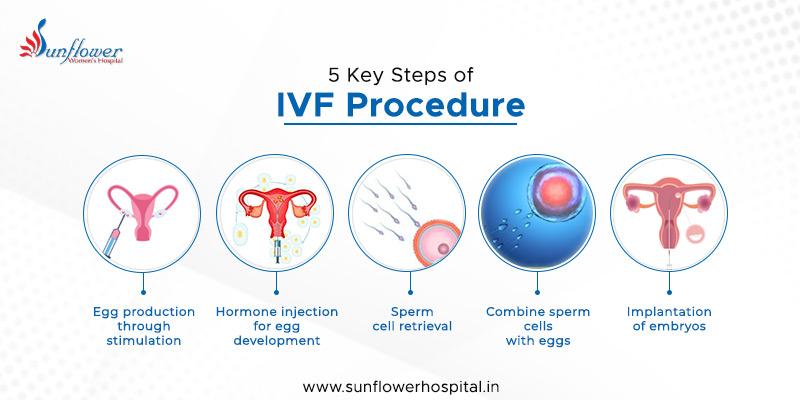 Sunflower
Women's Hospital

5 Key Steps of
IVF Procedure

Egg production through stimulation

Hormone injection for egg development

Sperm cell retrieval

Combine sperm cells with eggs

Implantation of embryos

www.sunflowerhospital.in